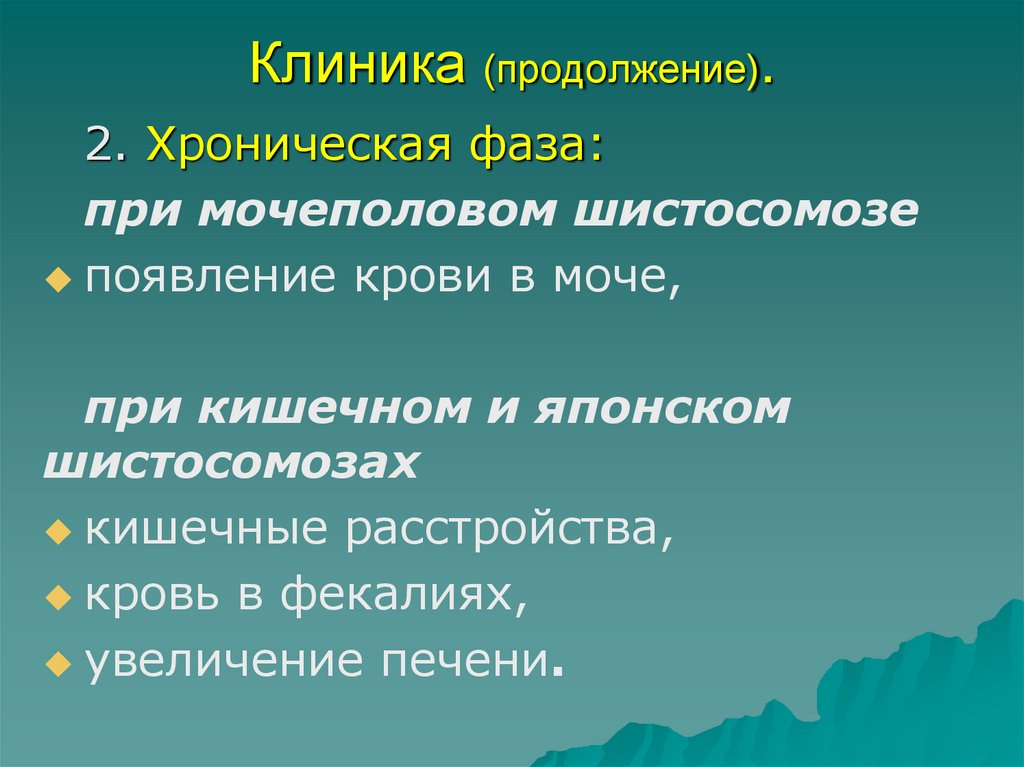 Клиника (продолжение).

2. Хроническая фаза:

при мочеполовом шистосомозе

появление крови в моче,

при кишечном и японском шистосомозах

кишечные расстройства,

кровь в фекалиях,

увеличение печени.